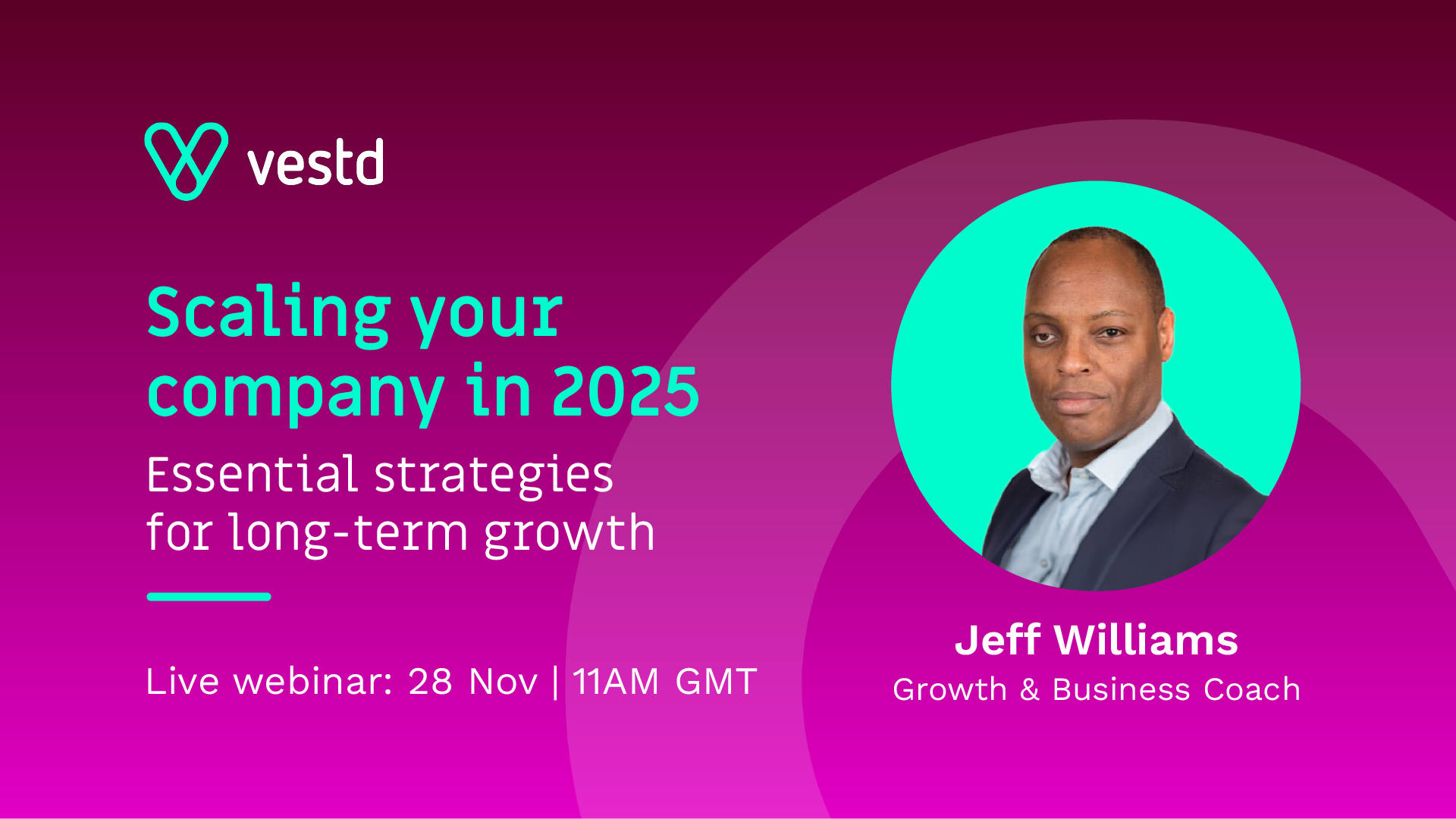 vestd

Scaling your company in 2025

Essential strategies for long-term growth

Live webinar: 28 Nov | 11AM GMT

Jeff Williams
Growth & Business Coach